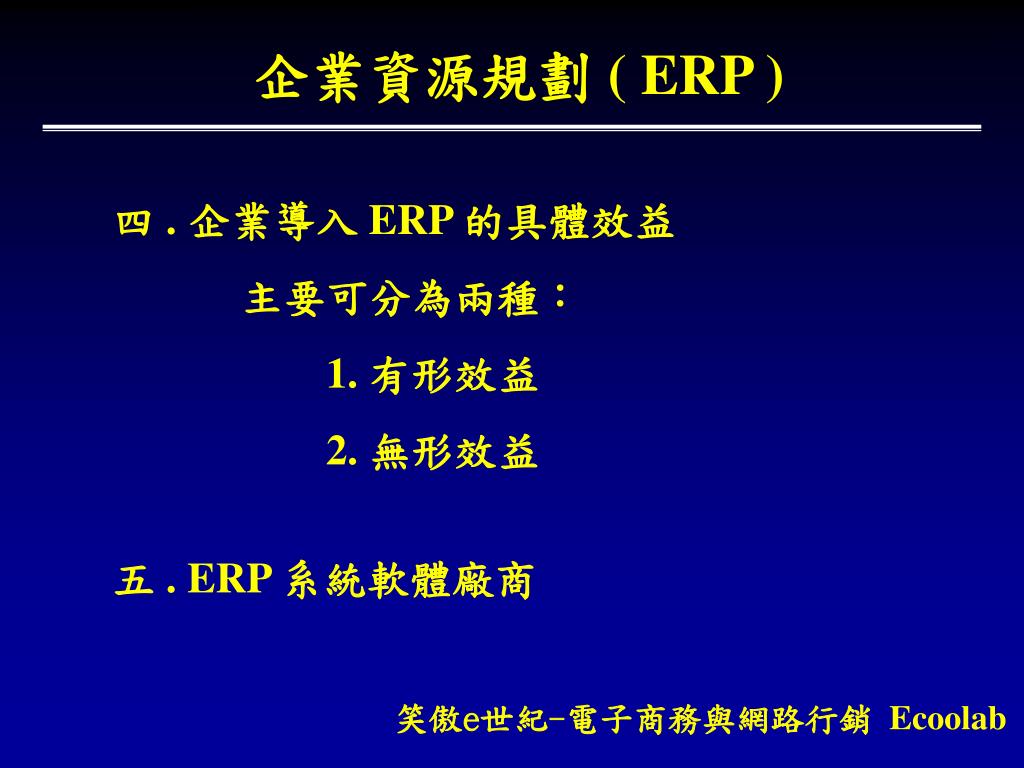 企業資源規劃 ( ERP )

四 . 企業導入 ERP 的具體效益

主要可分為兩種：

1. 有形效益

2. 無形效益

五 . ERP 系統軟體廠商

笑傲e世紀–電子商務與網路行銷 Ecoolab